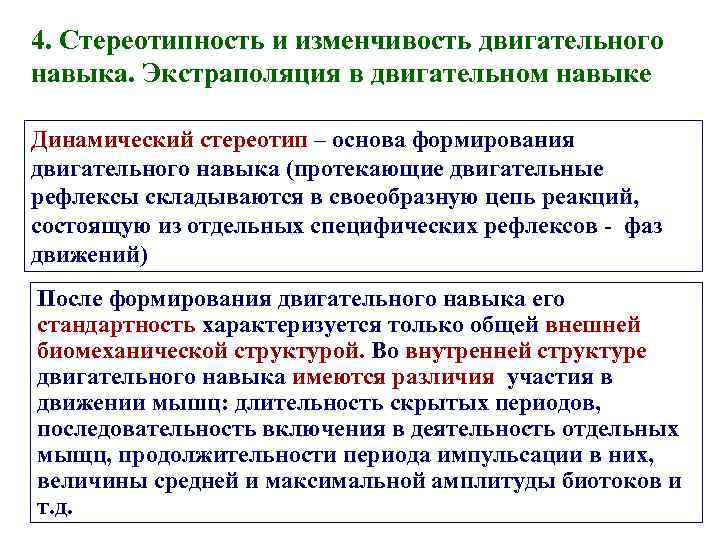 4. Стереотипность и изменчивость двигательного навыка. Экстраполяция в двигательном навыке

Динамический стереотип – основа формирования двигательного навыка (протекающие двигательные рефлексы складываются в своеобразную цепь реакций, состоящую из отдельных специфических рефлексов - фаз движений)

После формирования двигательного навыка его стандартность характеризуется только общей внешней биомеханической структурой. Во внутренней структуре двигательного навыка имеются различия участия в движении мышц: длительность скрытых периодов, последовательность включения в деятельность отдельных мышц, продолжительности периода импульсации в них, величины средней и максимальной амплитуды биотоков и т.д.